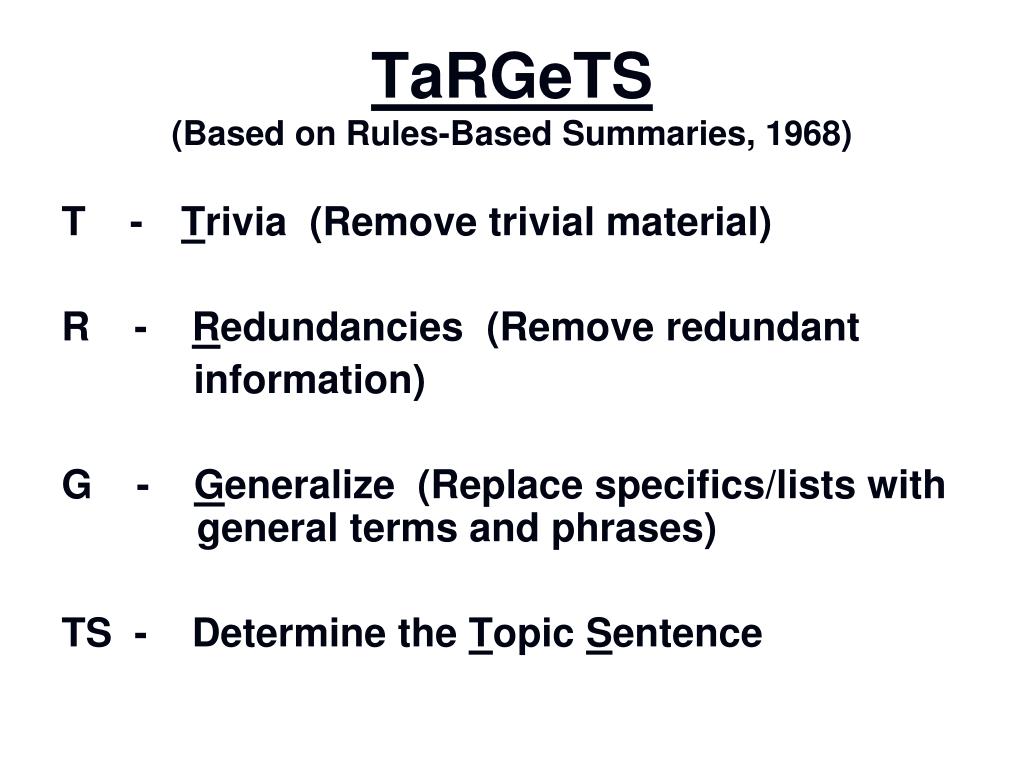 TaRGeTS
(Based on Rules-Based Summaries, 1968)

T - Trivia (Remove trivial material)

R - Redundancies (Remove redundant information)

G - Generalize (Replace specifics/lists with general terms and phrases)

TS - Determine the Topic Sentence